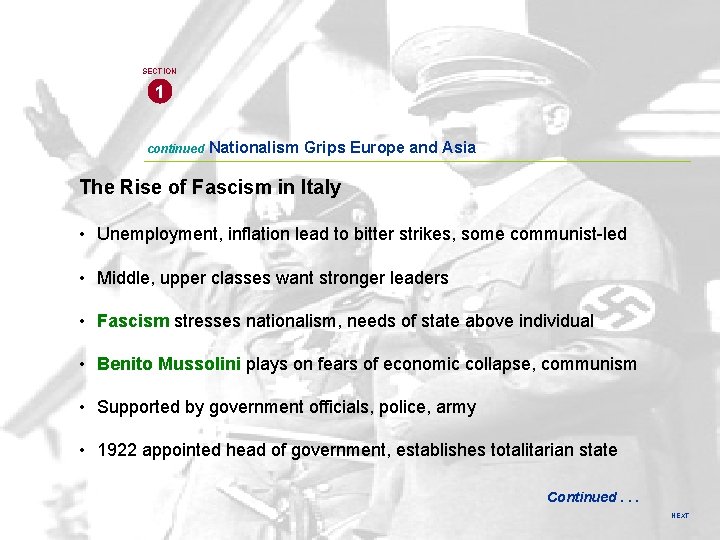 SECTION
1

continued Nationalism Grips Europe and Asia

The Rise of Fascism in Italy

• Unemployment, inflation lead to bitter strikes, some communist-led

• Middle, upper classes want stronger leaders

• Fascism stresses nationalism, needs of state above individual

• Benito Mussolini plays on fears of economic collapse, communism

• Supported by government officials, police, army

• 1922 appointed head of government, establishes totalitarian state

Continued . . .

NEXT